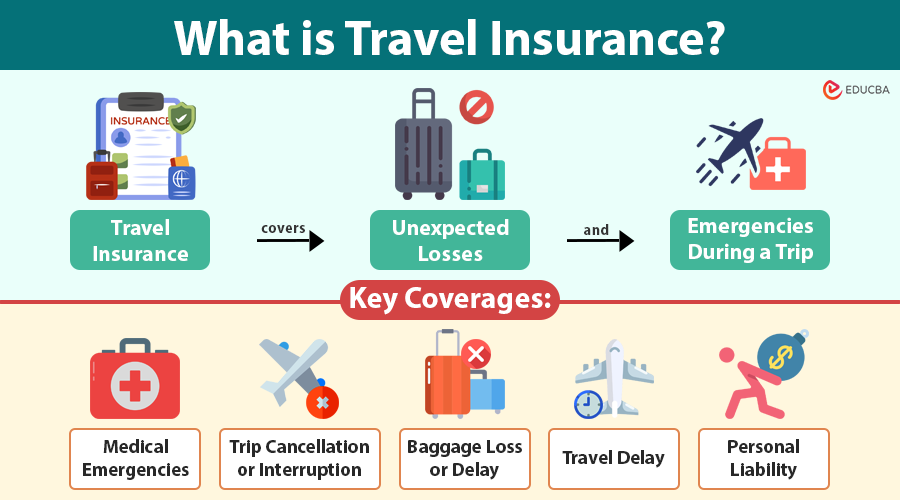 What is Travel Insurance?

EDUCBA

INSURANCE

Travel Insurance

covers

Unexpected Losses

and

Emergencies During a Trip

Key Coverages:

Medical Emergencies

Trip Cancellation or Interruption

Baggage Loss or Delay

Travel Delay

Personal Liability